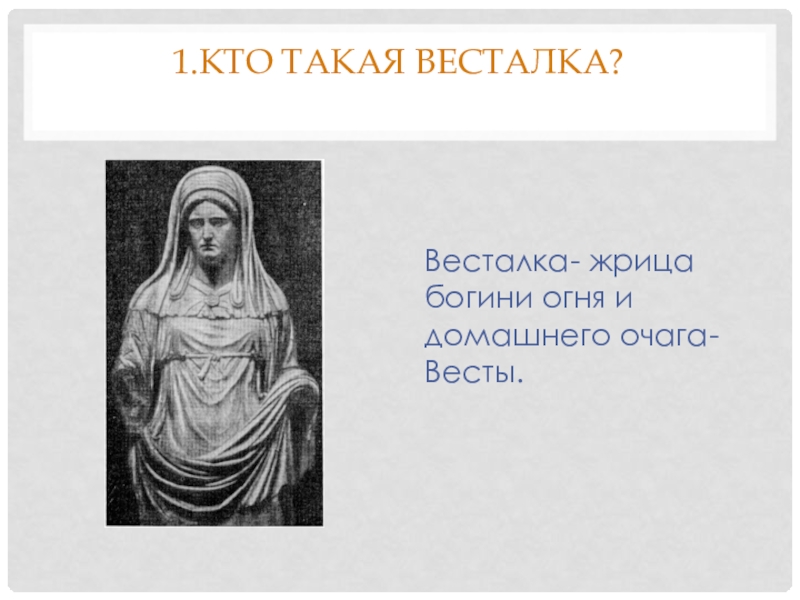 1.КТО ТАКАЯ ВЕСТАЛКА?

Весталка- жрица богини огня и домашнего очага- Весты.